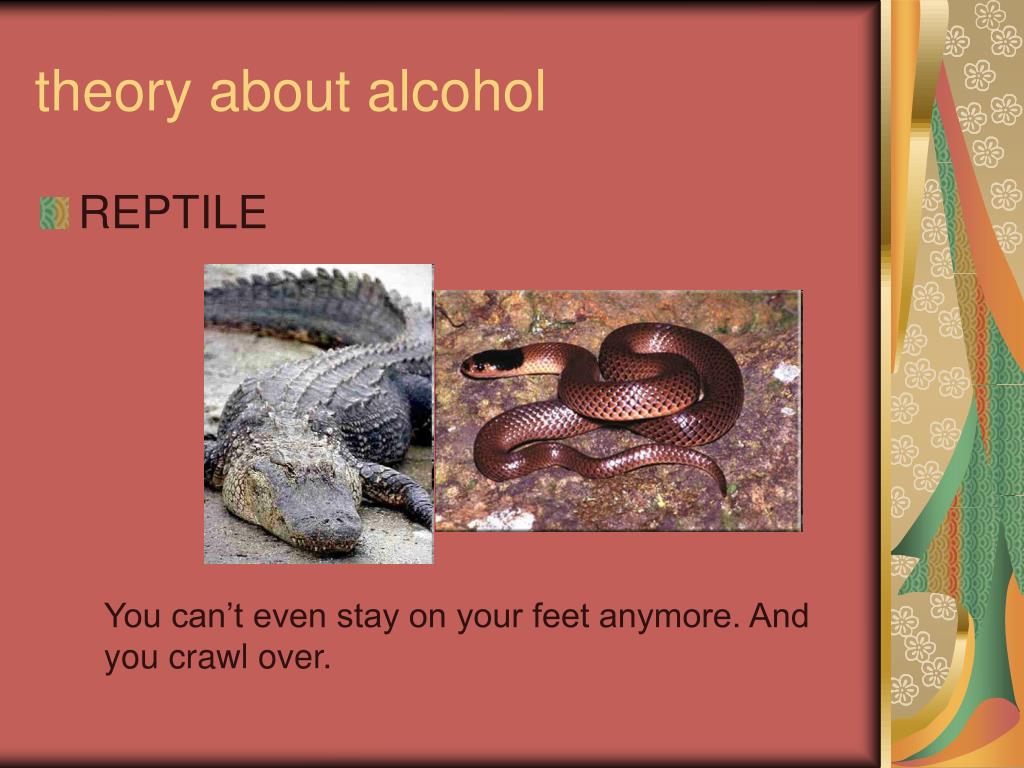 theory about alcohol

REPTILE

You can’t even stay on your feet anymore. And you crawl over.